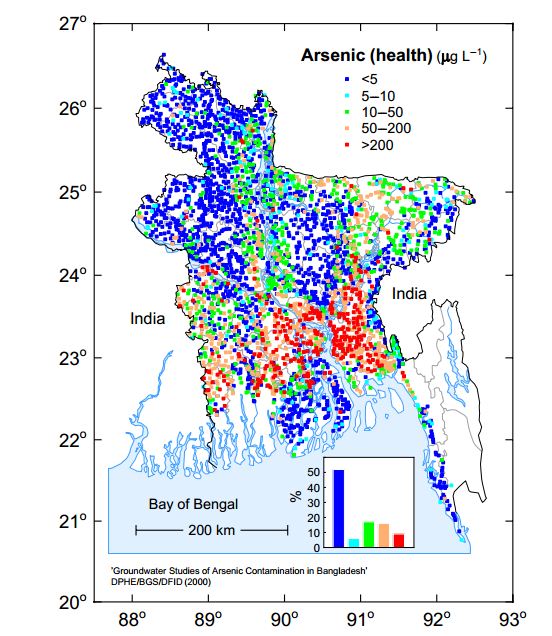 27°
26°
25°
24°
23°
22°
21°
20°

Arsenic (health) ($\mu$g L$^{-1}$)
<5
5–10
10–50
50–200
>200

India
India

Bay of Bengal
200 km

%
50
40
30
20
10
0

'Groundwater Studies of Arsenic Contamination in Bangladesh'
DPHE/BGS/DFID (2000)

88°
89°
90°
91°
92°
93°